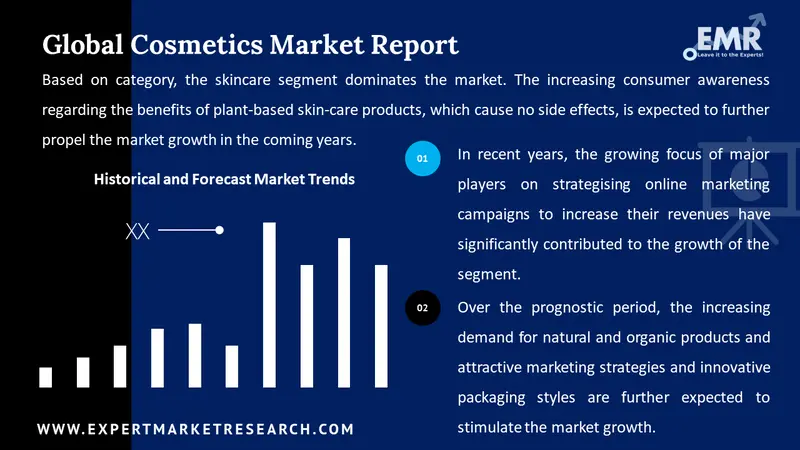 Global Cosmetics Market Report

EMR
Leave it to the Experts!

Based on category, the skincare segment dominates the market. The increasing consumer awareness regarding the benefits of plant-based skin-care products, which cause no side effects, is expected to further propel the market growth in the coming years.

Historical and Forecast Market Trends

XX

01

In recent years, the growing focus of major players on strategising online marketing campaigns to increase their revenues have significantly contributed to the growth of the segment.

02

Over the prognostic period, the increasing demand for natural and organic products and attractive marketing strategies and innovative packaging styles are further expected to stimulate the market growth.

WWW.EXPERTMARKETRESEARCH.COM